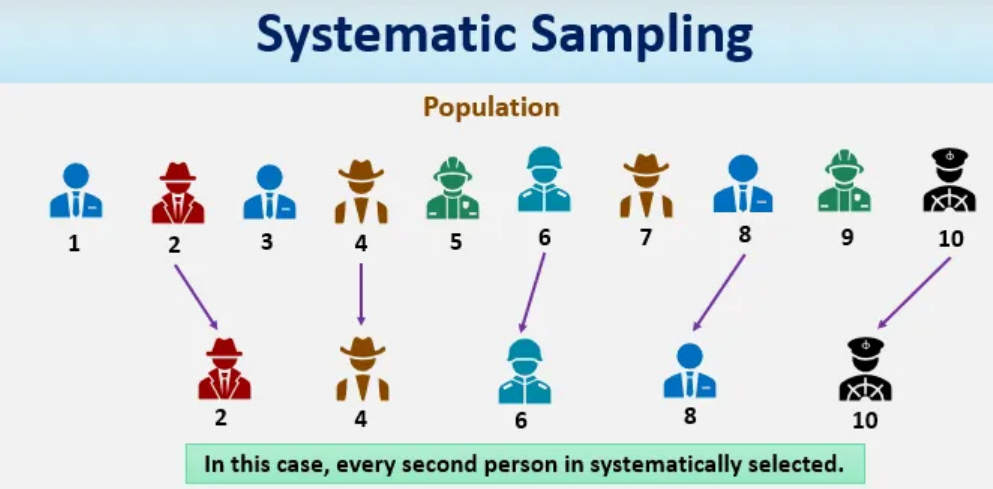 Systematic Sampling

Population

1 2 3 4 5 6 7 8 9 10

2 4 6 8 10

In this case, every second person in systematically selected.